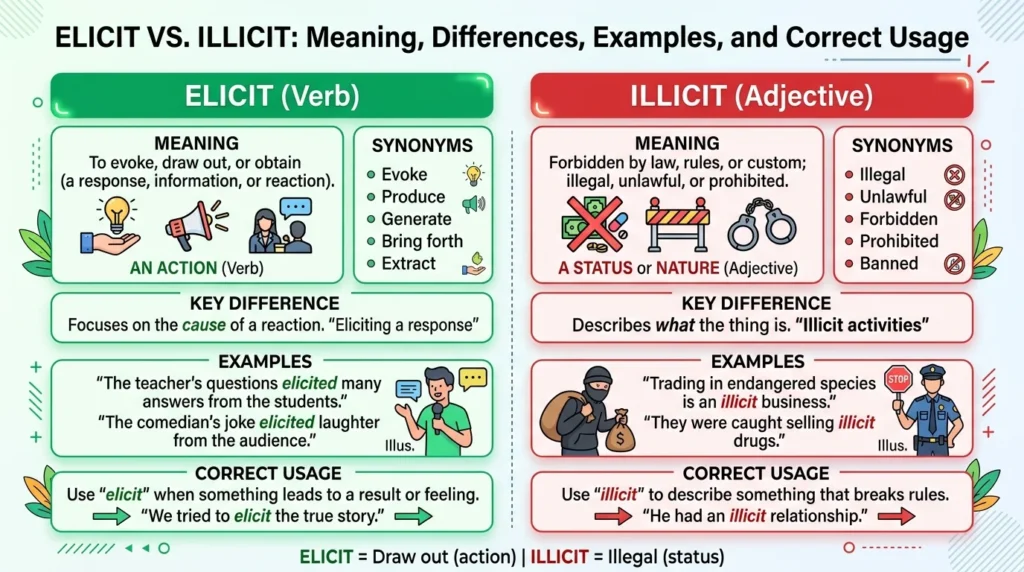 ELICIT VS. ILLICIT: Meaning, Differences, Examples, and Correct Usage

ELICIT (Verb)

MEANING
To evoke, draw out, or obtain (a response, information, or reaction).

AN ACTION (Verb)

SYNONYMS
Evoke
Produce
Generate
Bring forth
Extract

KEY DIFFERENCE
Focuses on the cause of a reaction. "Eliciting a response"

EXAMPLES
"The teacher's questions elicited many answers from the students."
"The comedian's joke elicited laughter from the audience."
Illus.

CORRECT USAGE
Use "elicit" when something leads to a result or feeling.
"We tried to elicit the true story."

ILLICIT (Adjective)

MEANING
Forbidden by law, rules, or custom; illegal, unlawful, or prohibited.

A STATUS or NATURE (Adjective)

SYNONYMS
Illegal
Unlawful
Forbidden
Prohibited
Banned

KEY DIFFERENCE
Describes what the thing is. "Illicit activities"

EXAMPLES
"Trading in endangered species is an illicit business."
"They were caught selling illicit drugs."
STOP
Illus.

CORRECT USAGE
Use "illicit" to describe something that breaks rules.
"He had an illicit relationship."

ELICIT = Draw out (action) | ILLICIT = Illegal (status)